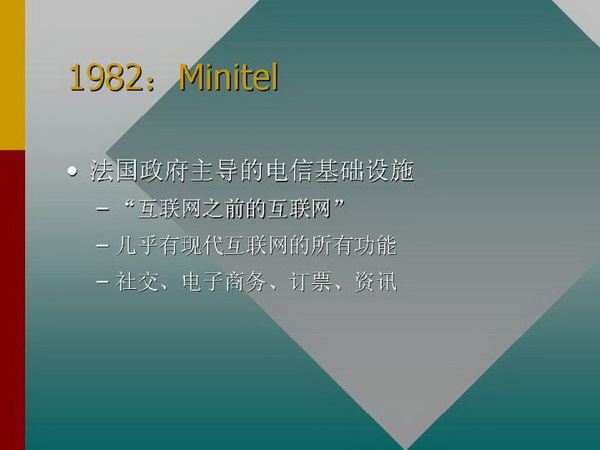 1982：Minitel

• 法国政府主导的电信基础设施
– “互联网之前的互联网”
– 几乎有现代互联网的所有功能
– 社交、电子商务、订票、资讯